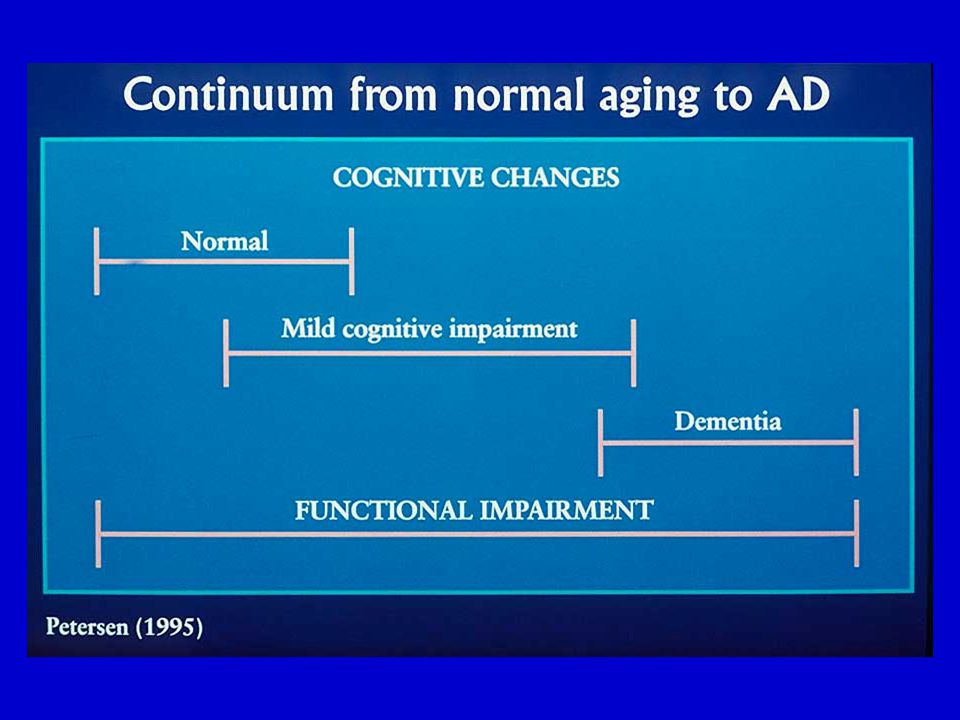 Continuum from normal aging to AD

COGNITIVE CHANGES

Normal

Mild cognitive impairment

Dementia

FUNCTIONAL IMPAIRMENT

Petersen (1995)